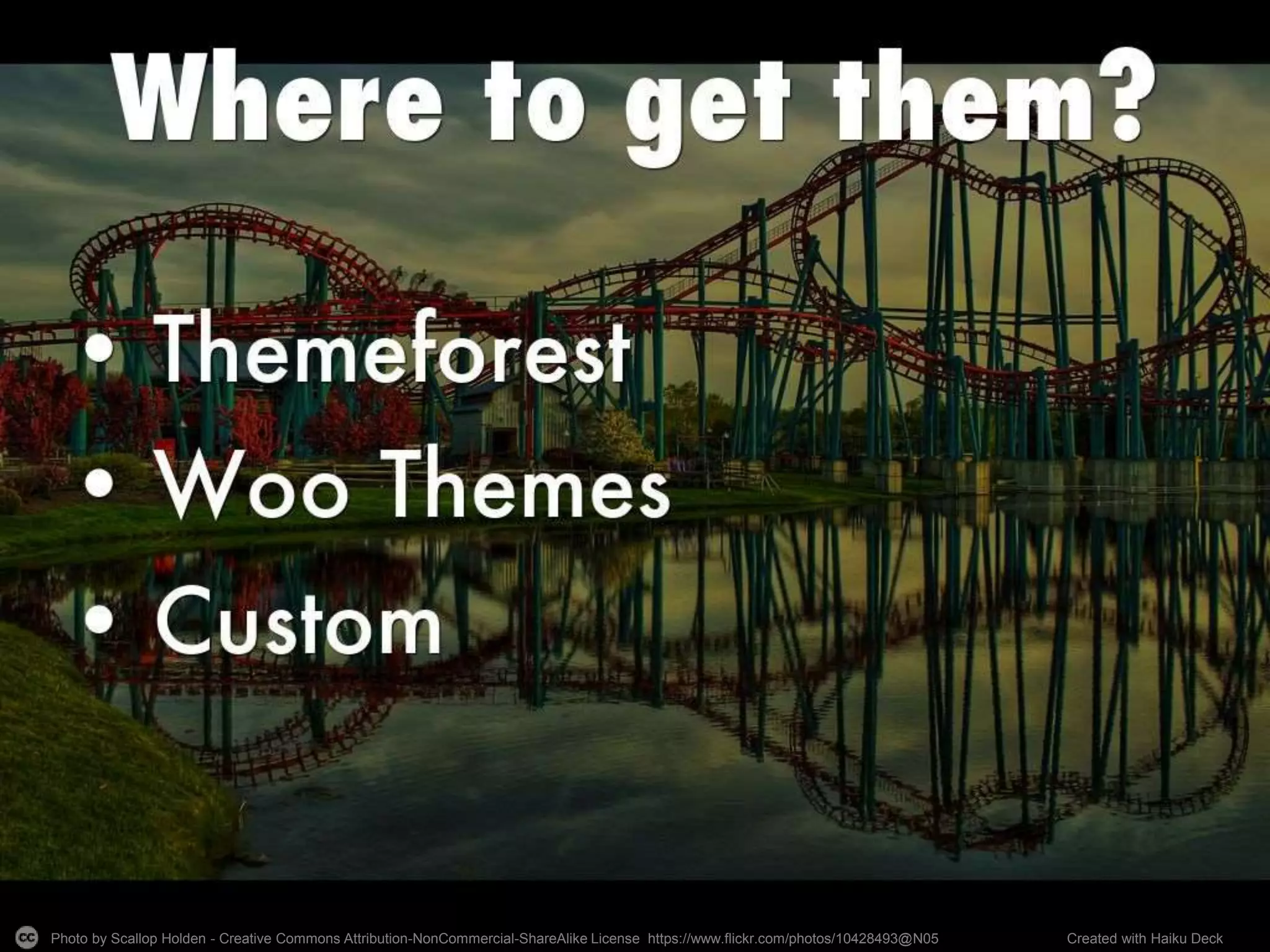 Where to get them?

• Themeforest
• Woo Themes
• Custom

cc Photo by Scallop Holden - Creative Commons Attribution-NonCommercial-ShareAlike License https://www.flickr.com/photos/10428493@N05

Created with Haiku Deck